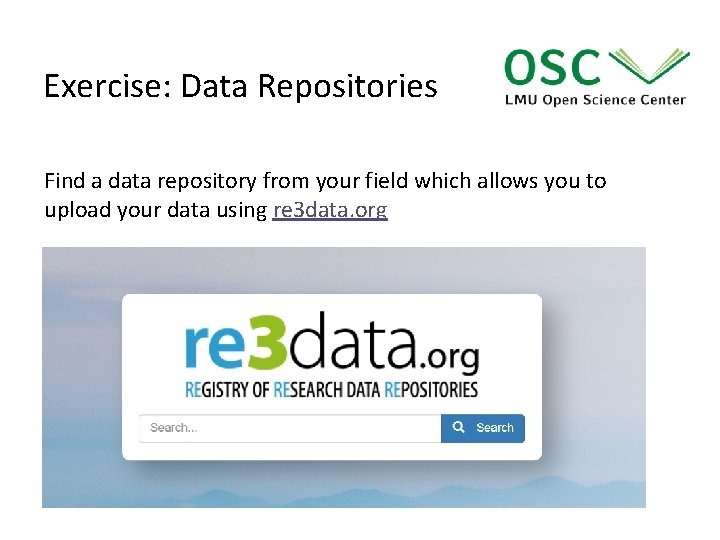 Exercise: Data Repositories

OSC
LMU Open Science Center

Find a data repository from your field which allows you to upload your data using re3data.org

re3data.org
REGISTRY OF RESEARCH DATA REPOSITORIES

Search...

Search